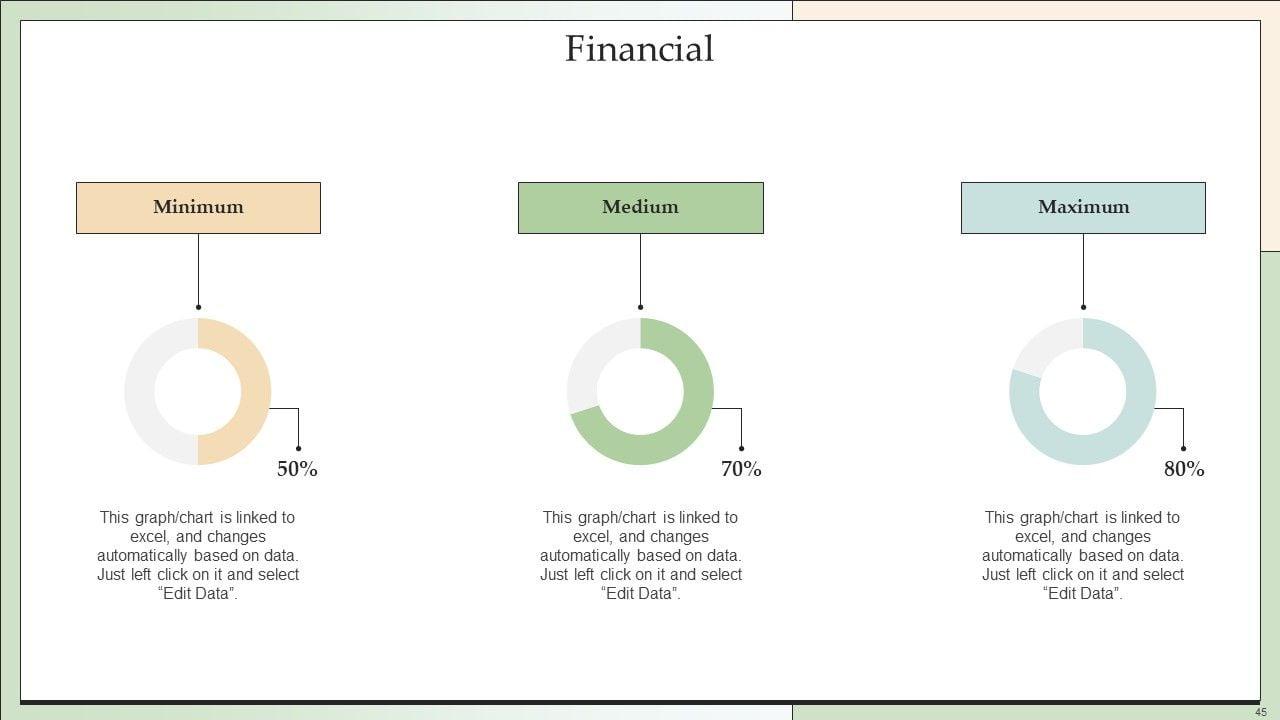 Financial

Minimum

50%

This graph/chart is linked to excel, and changes automatically based on data. Just left click on it and select “Edit Data”.

Medium

70%

This graph/chart is linked to excel, and changes automatically based on data. Just left click on it and select “Edit Data”.

Maximum

80%

This graph/chart is linked to excel, and changes automatically based on data. Just left click on it and select “Edit Data”.

45